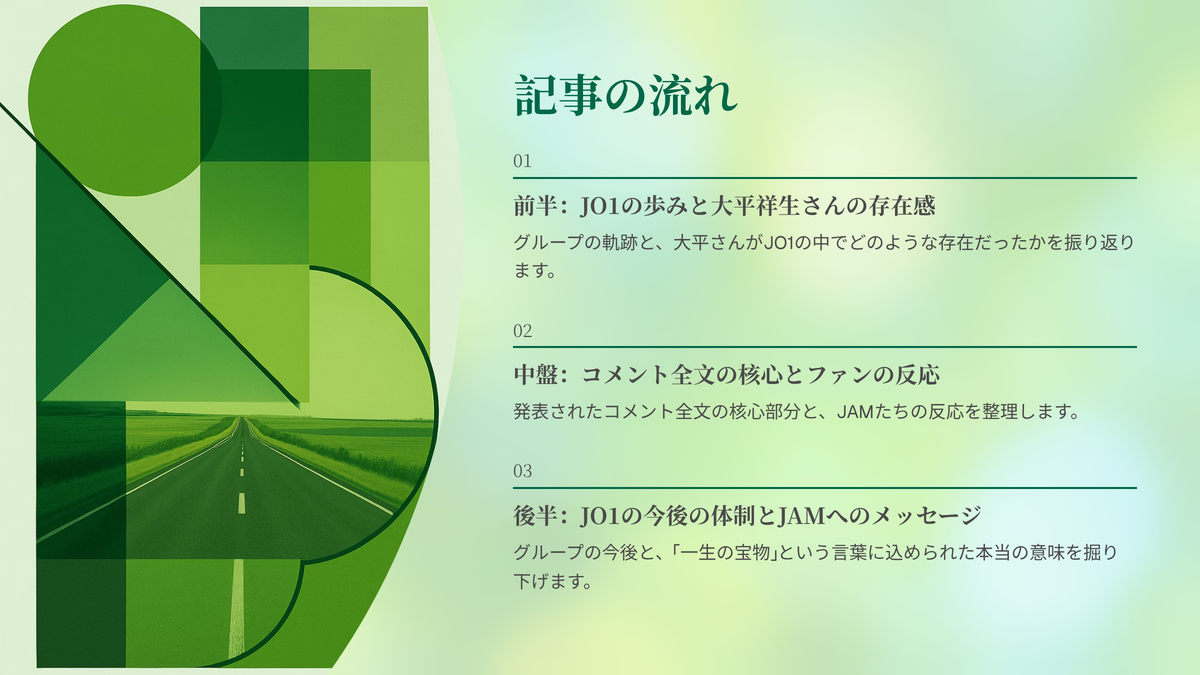 記事の流れ

01

前半：JO1の歩みと大平祥生さんの存在感

グループの軌跡と、大平さんがJO1の中でどのような存在だったかを振り返ります。

02

中盤：コメント全文の核心とファンの反応

発表されたコメント全文の核心部分と、JAMたちの反応を整理します。

03

後半：JO1の今後の体制とJAMへのメッセージ

グループの今後と、「一生の宝物」という言葉に込められた本当の意味を掘り下げます。